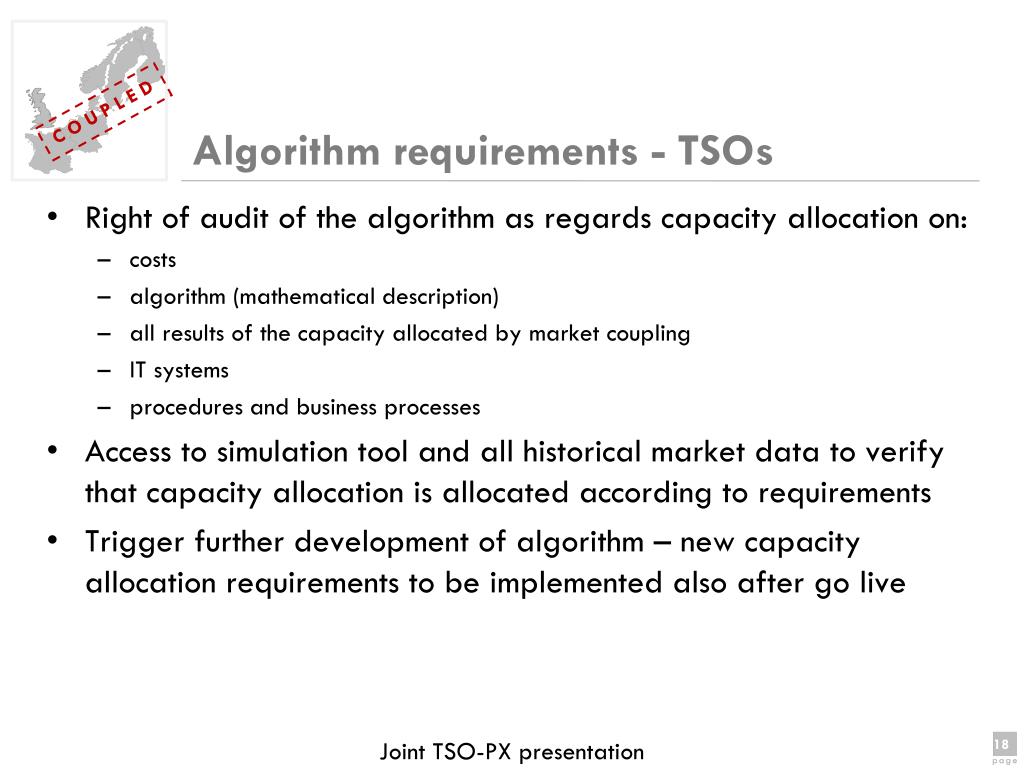 COUPLED

Algorithm requirements - TSOs

• Right of audit of the algorithm as regards capacity allocation on:
– costs
– algorithm (mathematical description)
– all results of the capacity allocated by market coupling
– IT systems
– procedures and business processes

• Access to simulation tool and all historical market data to verify that capacity allocation is allocated according to requirements

• Trigger further development of algorithm – new capacity allocation requirements to be implemented also after go live

Joint TSO-PX presentation

18
page